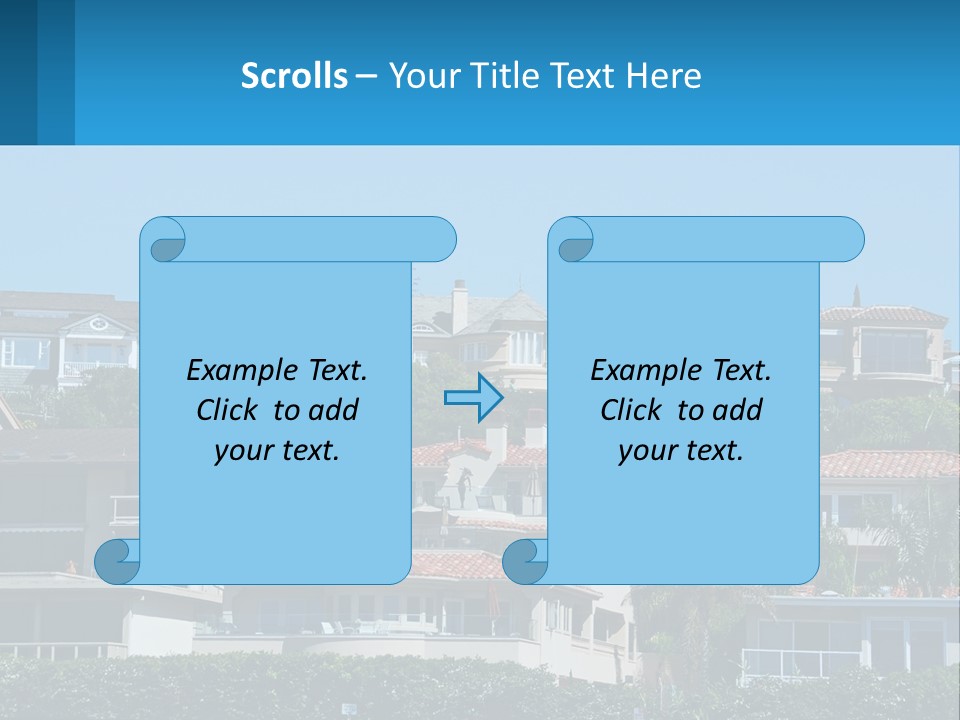 Scrolls – Your Title Text Here

Example Text. Click to add your text.

Example Text. Click to add your text.